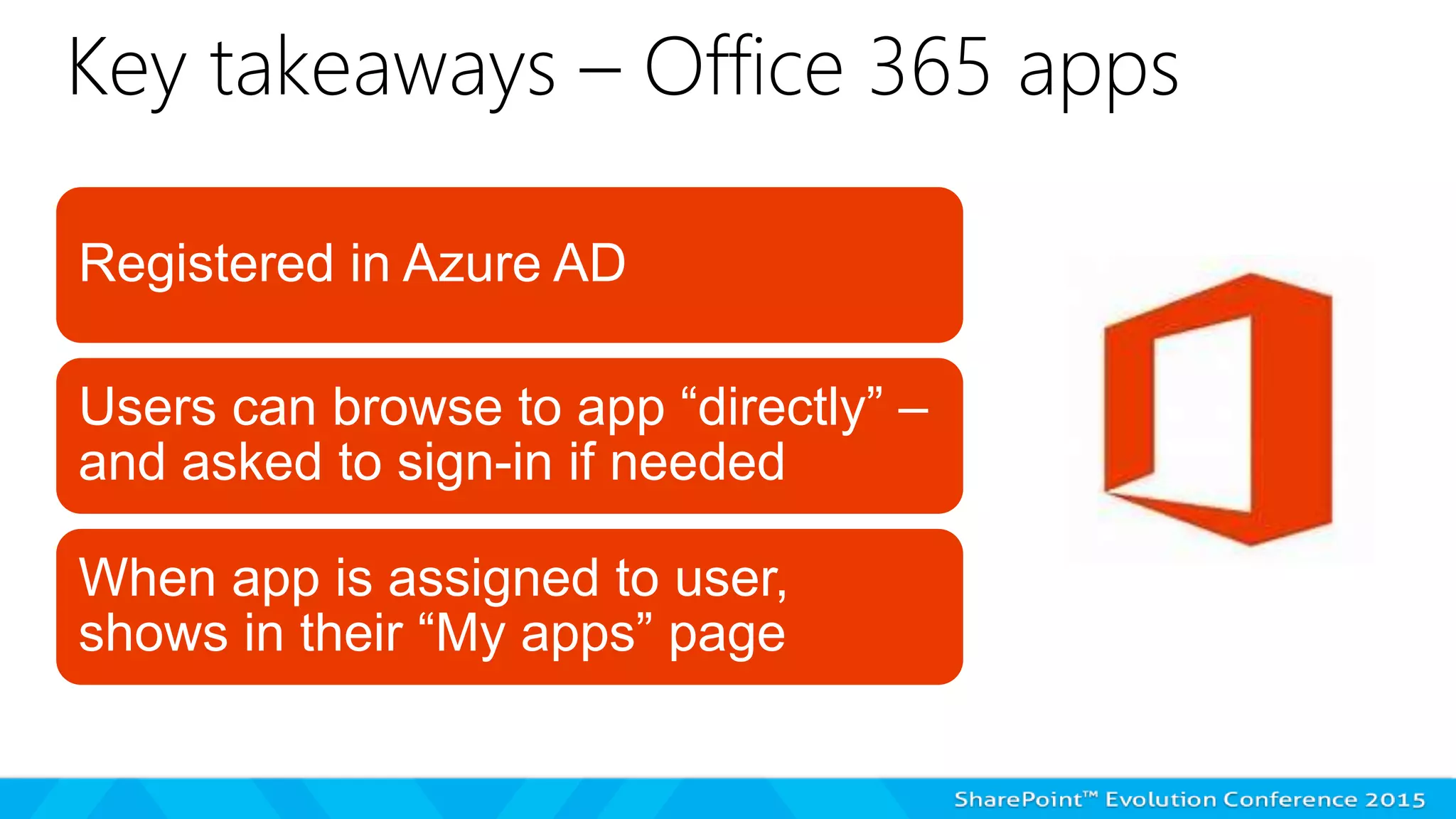 Key takeaways – Office 365 apps

Registered in Azure AD

Users can browse to app “directly” – and asked to sign-in if needed

When app is assigned to user, shows in their “My apps” page

SharePoint™ Evolution Conference 2015